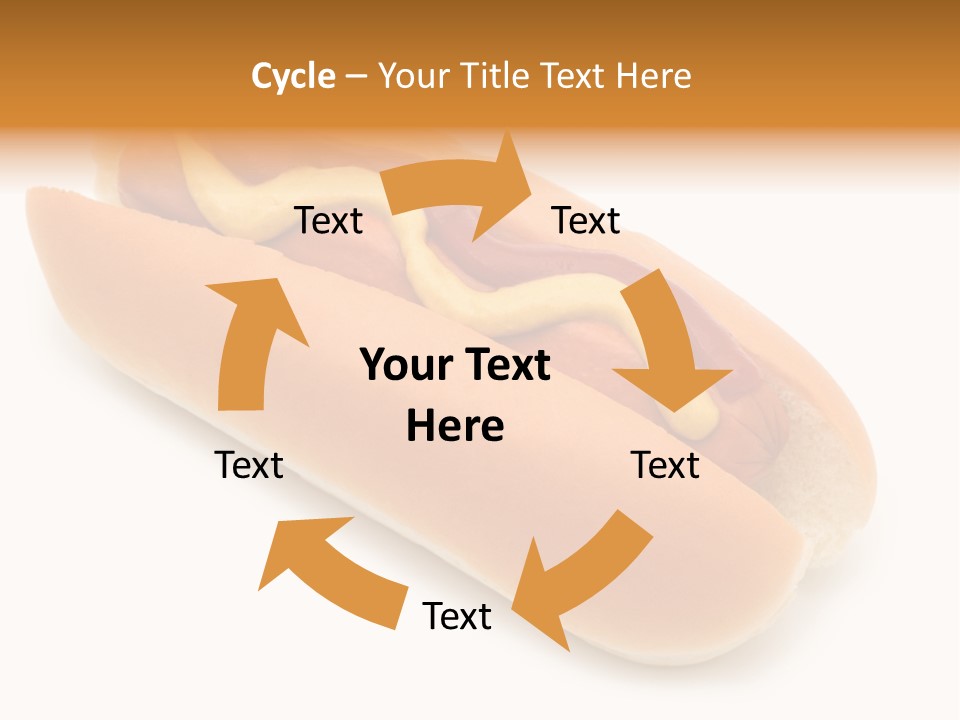 Cycle – Your Title Text Here

Text

Text

Your Text Here

Text

Text

Text